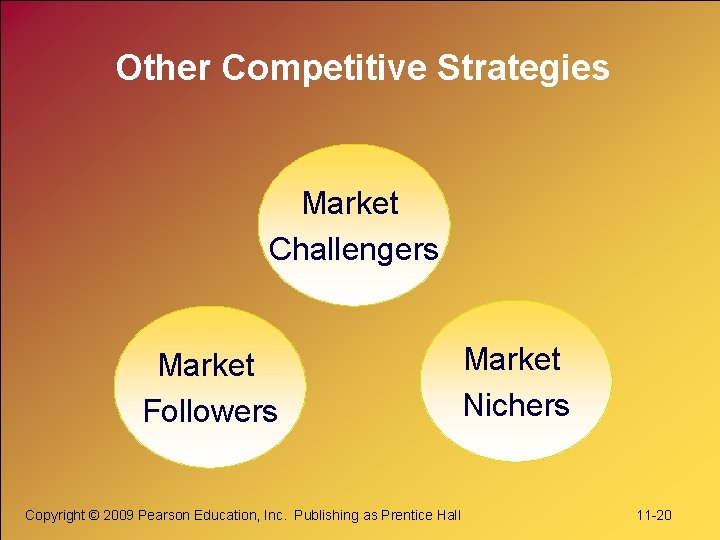 Other Competitive Strategies

Market Challengers

Market Followers

Market Nichers

Copyright © 2009 Pearson Education, Inc. Publishing as Prentice Hall

11-20